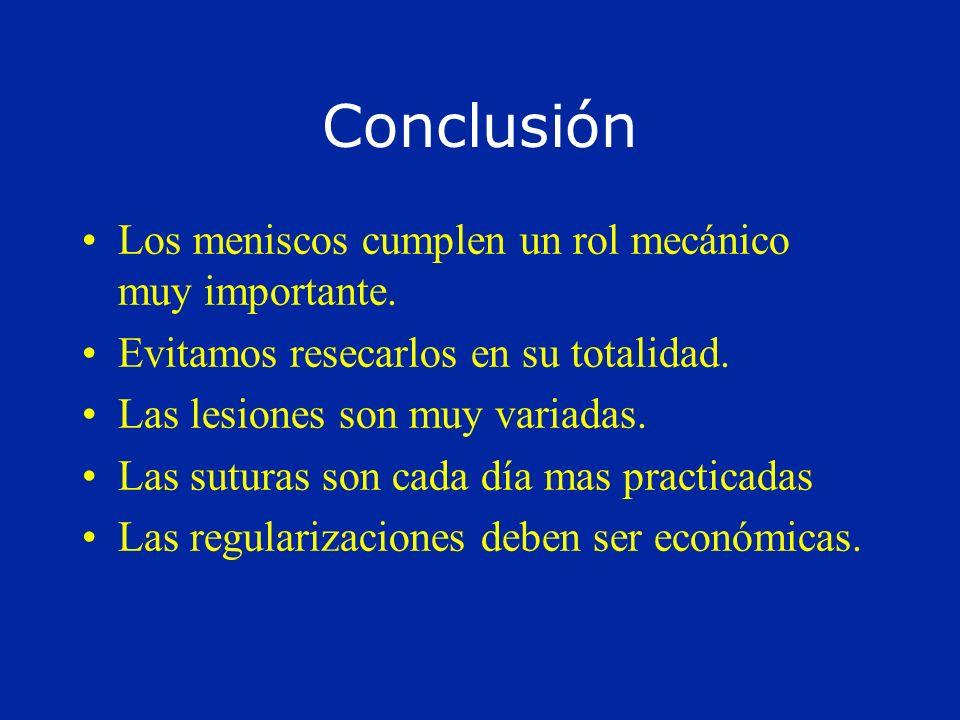 Conclusión

• Los meniscos cumplen un rol mecánico muy importante.
• Evitamos resecarlos en su totalidad.
• Las lesiones son muy variadas.
• Las suturas son cada día mas practicadas
• Las regularizaciones deben ser económicas.